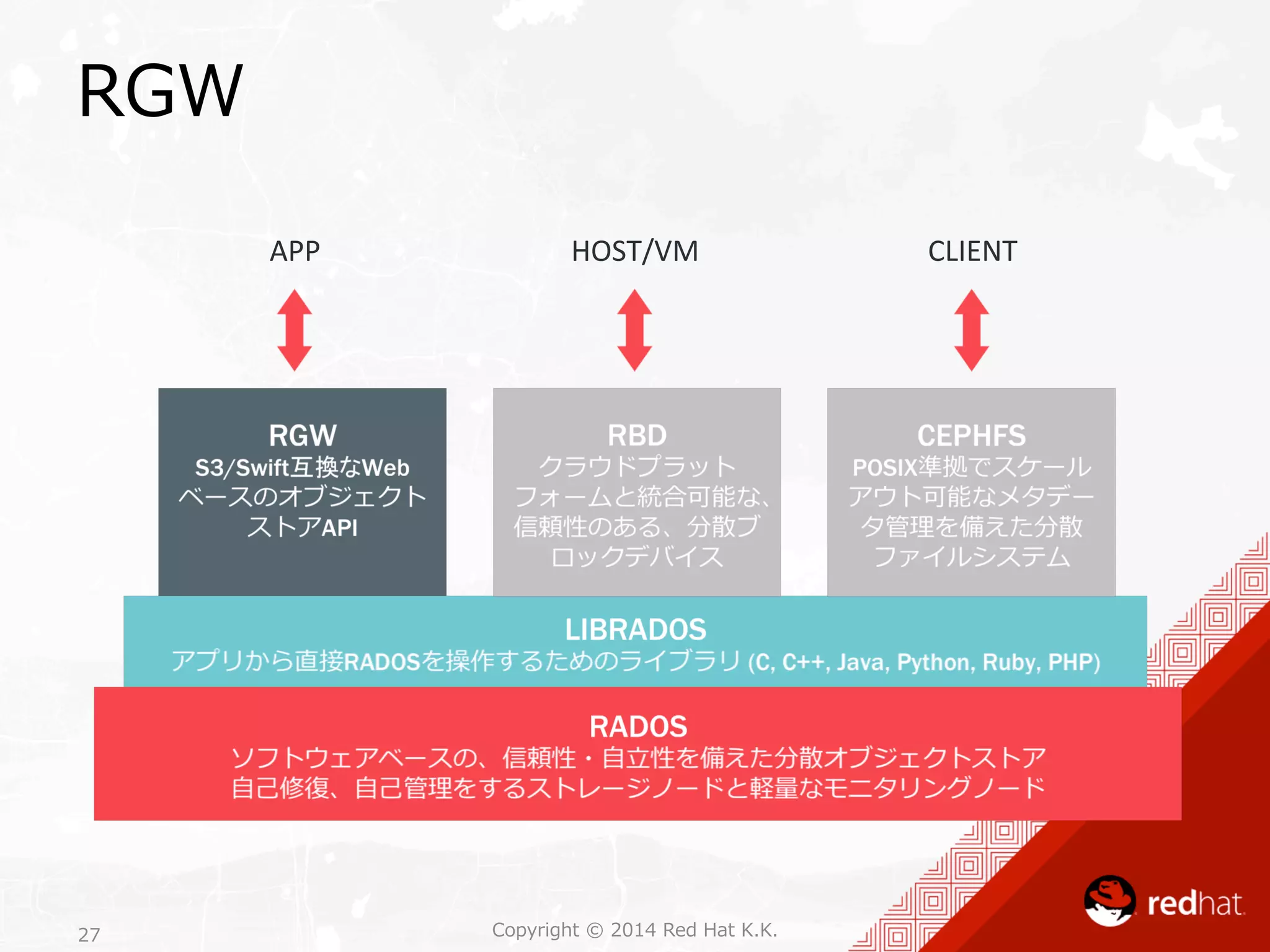 RGW

APP

HOST/VM

CLIENT

RGW
S3/Swift互換なWebベースのオブジェクトストアAPI

RBD
クラウドプラットフォームと統合可能な、信頼性のある、分散ブロックデバイス

CEPHFS
POSIX準拠でスケールアウト可能なメタデータ管理を備えた分散ファイルシステム

LIBRADOS
アプリから直接RADOSを操作するためのライブラリ (C, C++, Java, Python, Ruby, PHP)

RADOS
ソフトウェアベースの、信頼性・自立性を備えた分散オブジェクトストア
自己修復、自己管理をするストレージノードと軽量なモニタリングノード

27

Copyright © 2014 Red Hat K.K.

redhat.